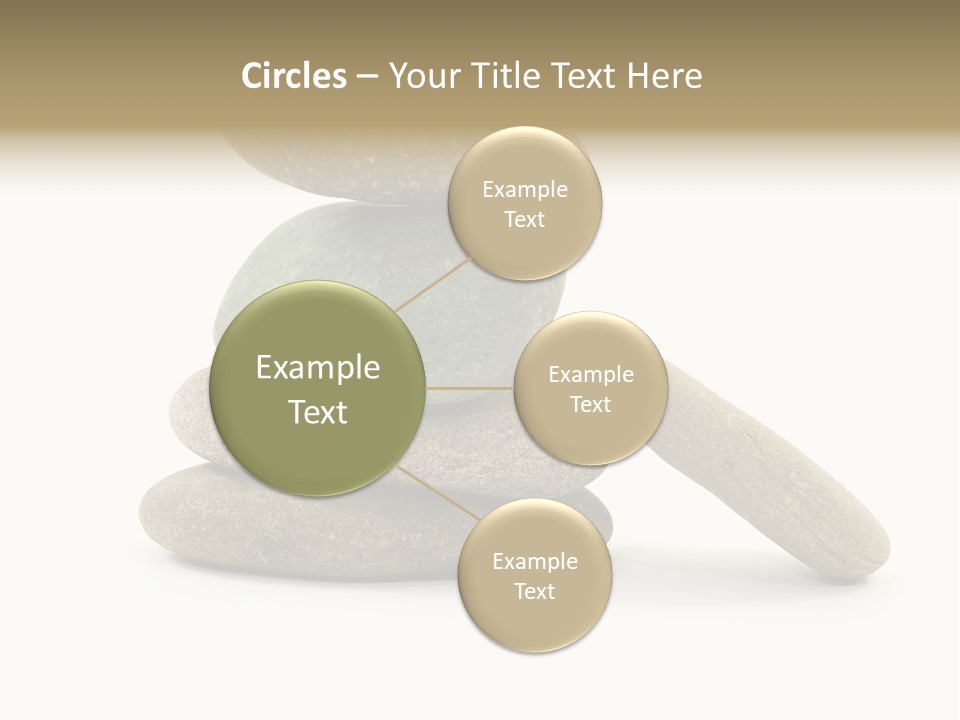 Circles – Your Title Text Here

Example Text

Example Text

Example Text

Example Text